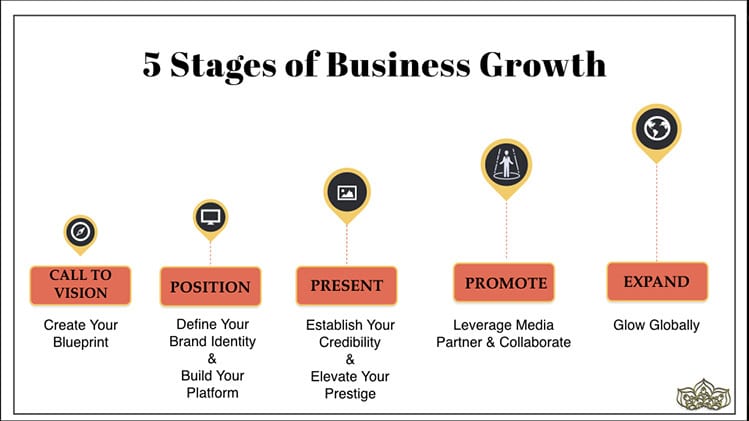 5 Stages of Business Growth

CALL TO VISION

Create Your Blueprint

POSITION

Define Your Brand Identity & Build Your Platform

PRESENT

Establish Your Credibility & Elevate Your Prestige

PROMOTE

Leverage Media Partner & Collaborate

EXPAND

Glow Globally